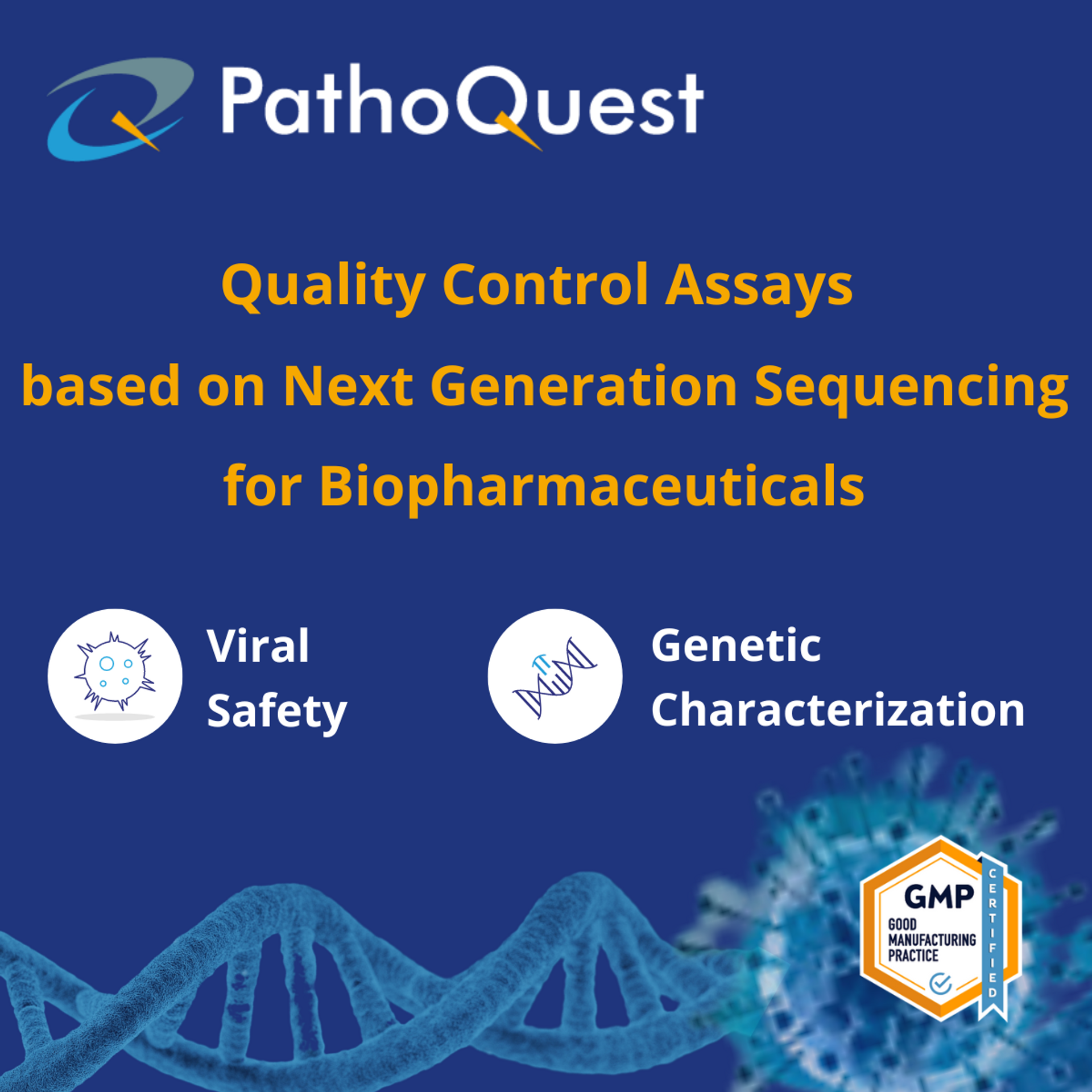 PathoQuest

Quality Control Assays
based on Next Generation Sequencing
for Biopharmaceuticals

Viral
Safety

Genetic
Characterization

GMP
GOOD
MANUFACTURING
PRACTICE
CERTIFIED